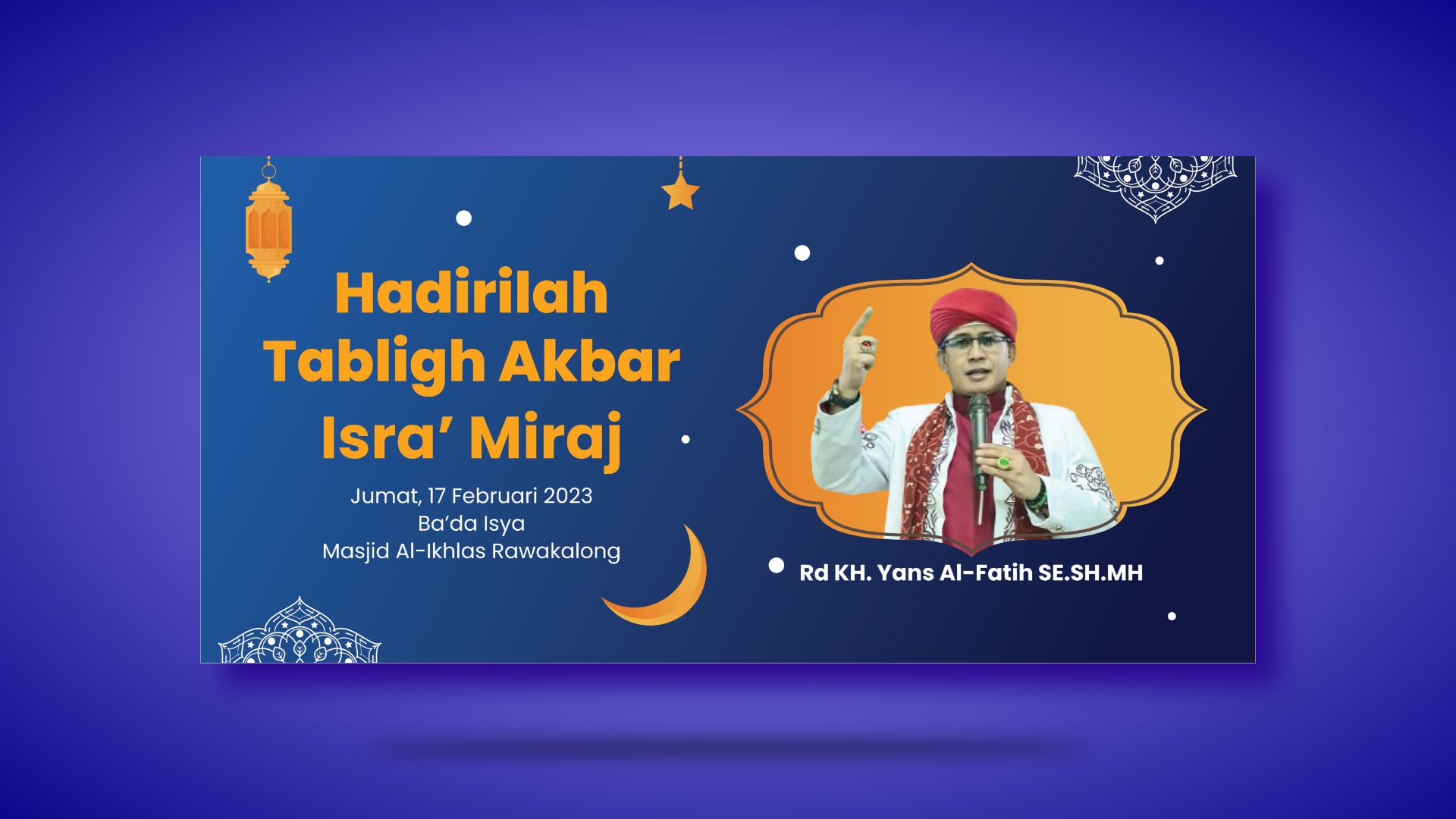 Hadirilah
Tabligh Akbar
Isra' Miraj

Jumat, 17 Februari 2023
Ba'da Isya
Masjid Al-Ikhlas Rawakalong

Rd KH. Yans Al-Fatih SE.SH.MH